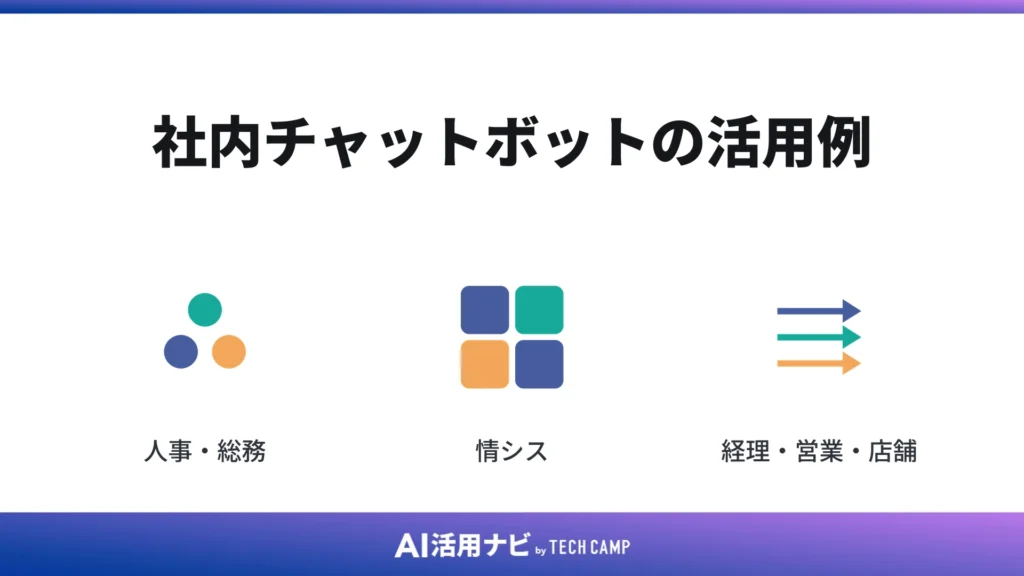 社内チャットボットの活用例

人事・総務

情シス

経理・営業・店舗

AI活用ナビ by TECH CAMP